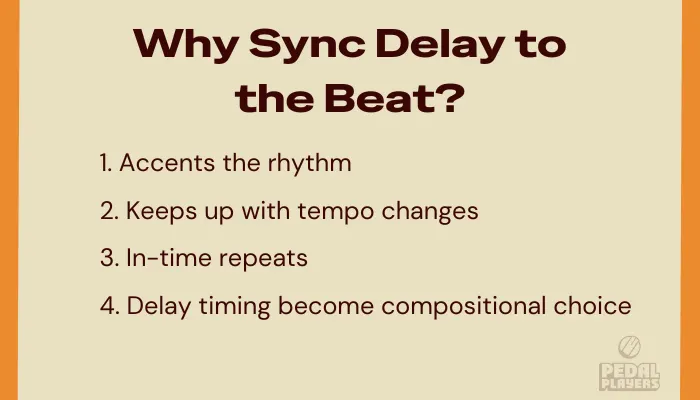 Why Sync Delay to the Beat?

1. Accents the rhythm

2. Keeps up with tempo changes

3. In-time repeats

4. Delay timing become compositional choice

PEDAL PLAYERS